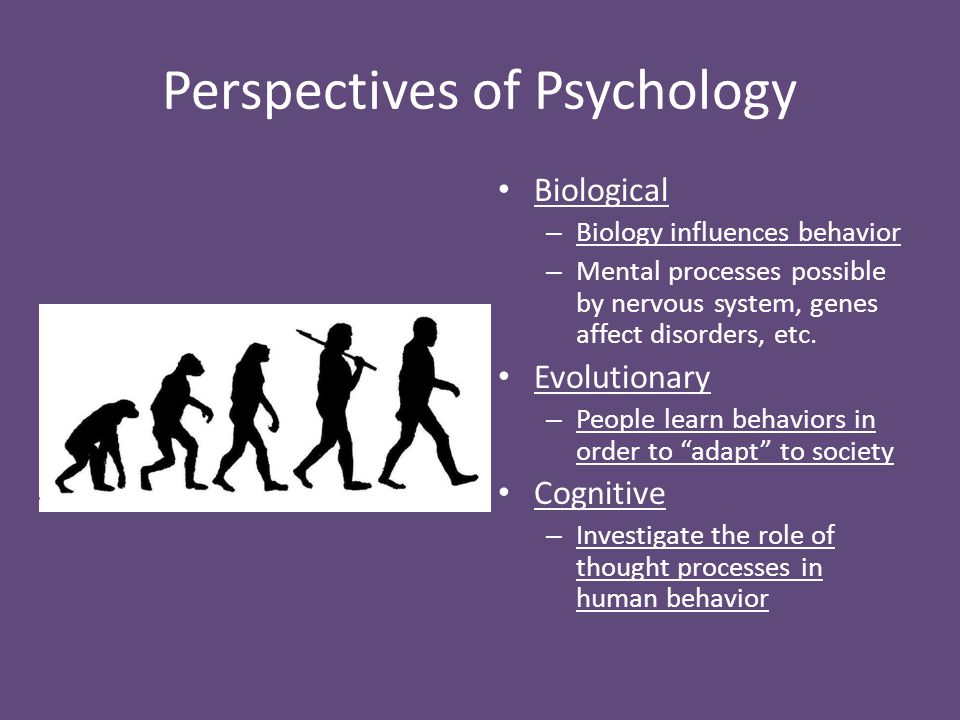 Perspectives of Psychology

• Biological
– Biology influences behavior
– Mental processes possible by nervous system, genes affect disorders, etc.
• Evolutionary
– People learn behaviors in order to “adapt” to society
• Cognitive
– Investigate the role of thought processes in human behavior